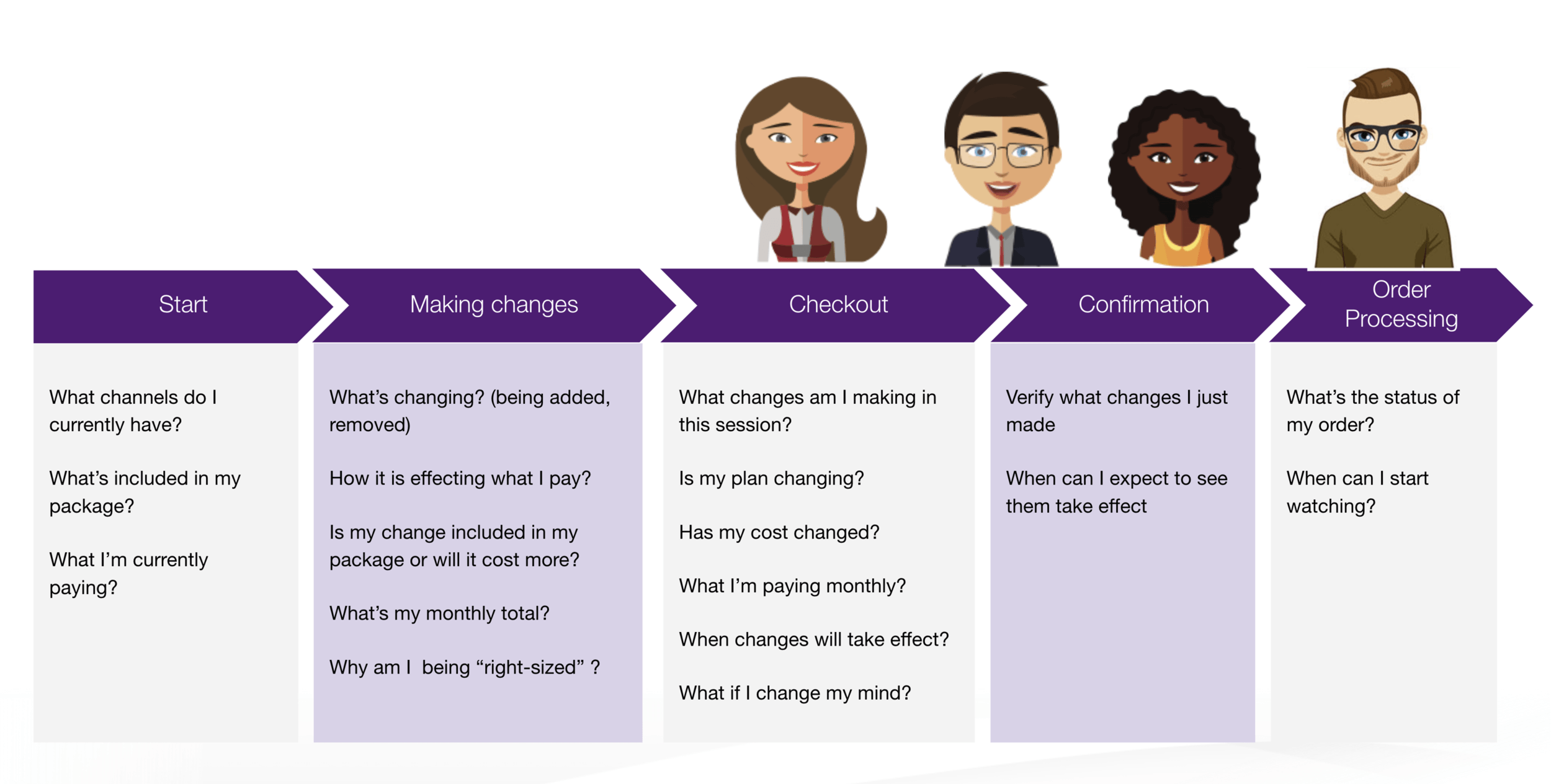 Start

What channels do I currently have?

What's included in my package?

What I'm currently paying?

Making changes

What's changing? (being added, removed)

How it is effecting what I pay?

Is my change included in my package or will it cost more?

What's my monthly total?

Why am I being "right-sized" ?

Checkout

What changes am I making in this session?

Is my plan changing?

Has my cost changed?

What I'm paying monthly?

When changes will take effect?

What if I change my mind?

Confirmation

Verify what changes I just made

When can I expect to see them take effect

Order Processing

What's the status of my order?

When can I start watching?